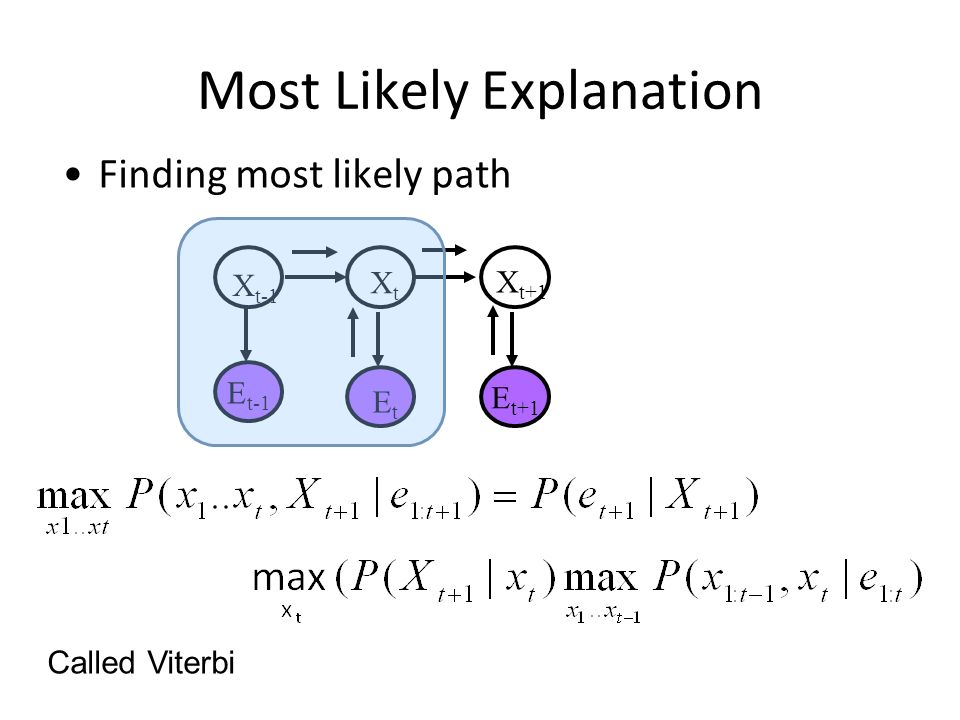 Most Likely Explanation

• Finding most likely path

$X_{t-1}$ $X_t$ $X_{t+1}$

$E_{t-1}$ $E_t$ $E_{t+1}$

$\max_{x1..xt} P(x_1..x_t, X_{t+1} \mid e_{1:t+1}) = P(e_{t+1} \mid X_{t+1})$

$\max_{x_t} (P(X_{t+1} \mid x_t) \max_{x_1..x_{t-1}} P(x_{1:t-1}, x_t \mid e_{1:t})$

Called Viterbi